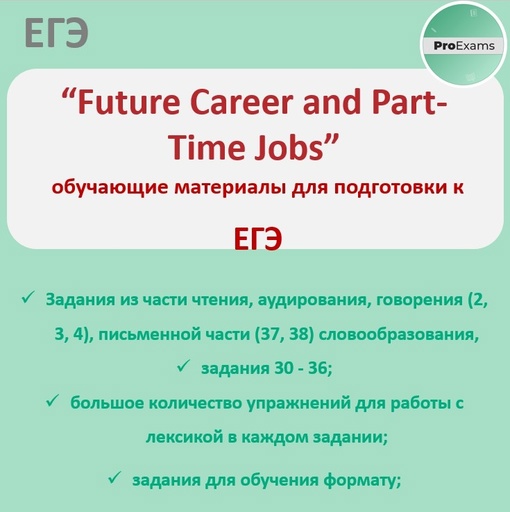 ЕГЭ

ProExams

“Future Career and Part-Time Jobs”
обучающие материалы для подготовки к ЕГЭ

✓ Задания из части чтения, аудирования, говорения (2, 3, 4), письменной части (37, 38) словообразования,
✓ задания 30 - 36;
✓ большое количество упражнений для работы с лексикой в каждом задании;
✓ задания для обучения формату;